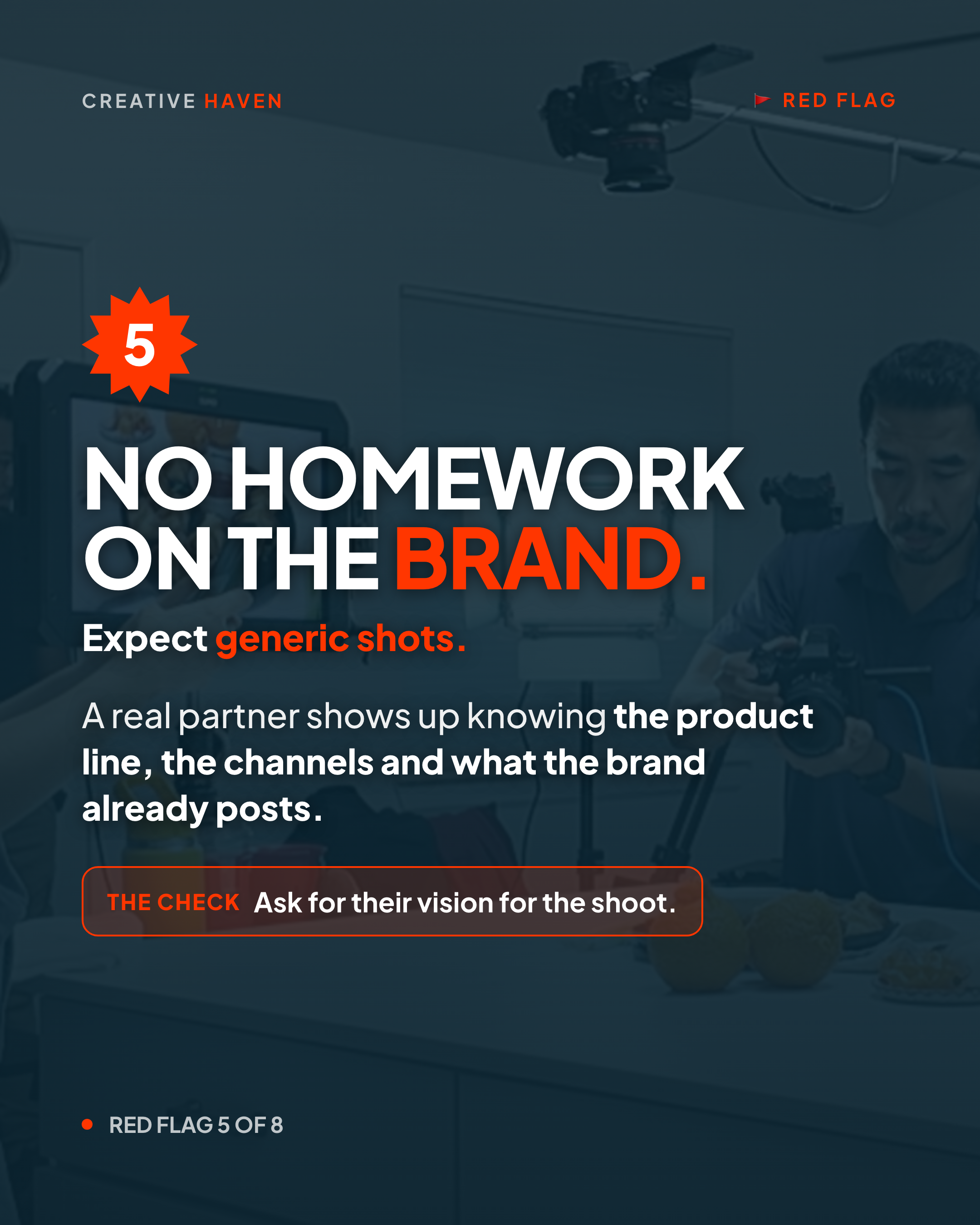 CREATIVE HAVEN

RED FLAG

5

NO HOMEWORK ON THE BRAND.

Expect generic shots.

A real partner shows up knowing the product line, the channels and what the brand already posts.

THE CHECK Ask for their vision for the shoot.

• RED FLAG 5 OF 8